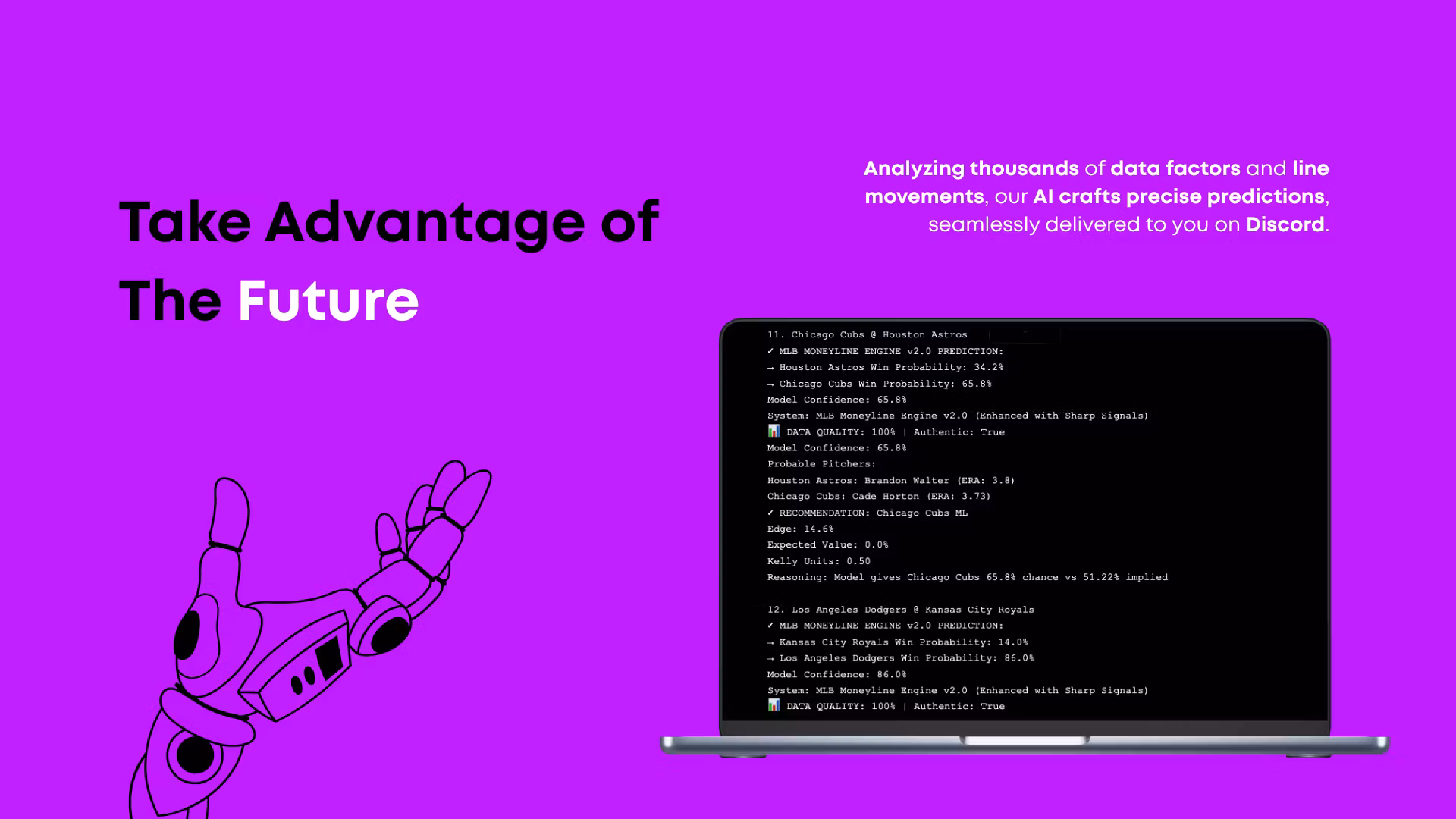 Take Advantage of The Future

Analyzing thousands of data factors and line movements, our AI crafts precise predictions, seamlessly delivered to you on Discord.

11. Chicago Cubs @ Houston Astros
✓ MLB MONEYLINE ENGINE v2.0 PREDICTION:
→ Houston Astros Win Probability: 34.2%
→ Chicago Cubs Win Probability: 65.8%
Model Confidence: 65.8%
System: MLB Moneyline Engine v2.0 (Enhanced with Sharp Signals)
📊 DATA QUALITY: 100% | Authentic: True
Model Confidence: 65.8%
Probable Pitchers:
Houston Astros: Brandon Walter (ERA: 3.8)
Chicago Cubs: Cade Horton (ERA: 3.73)
✓ RECOMMENDATION: Chicago Cubs ML
Edge: 14.6%
Expected Value: 0.0%
Kelly Units: 0.50
Reasoning: Model gives Chicago Cubs 65.8% chance vs 51.22% implied

12. Los Angeles Dodgers @ Kansas City Royals
✓ MLB MONEYLINE ENGINE v2.0 PREDICTION:
→ Kansas City Royals Win Probability: 14.0%
→ Los Angeles Dodgers Win Probability: 86.0%
Model Confidence: 86.0%
System: MLB Moneyline Engine v2.0 (Enhanced with Sharp Signals)
📊 DATA QUALITY: 100% | Authentic: True